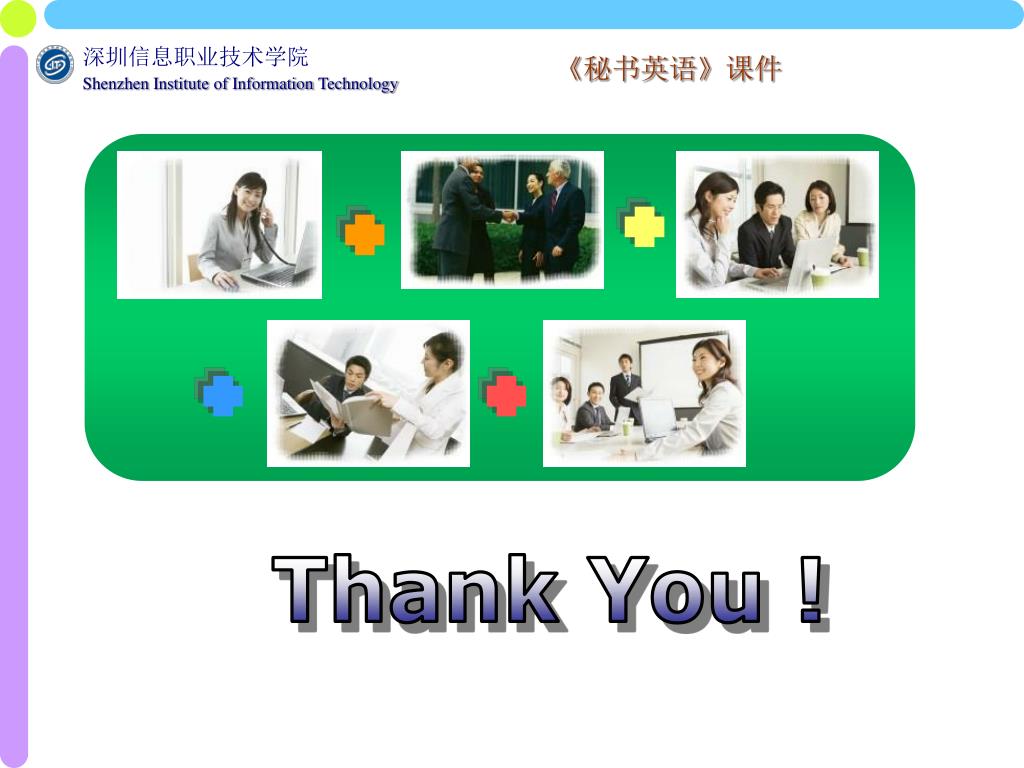 深圳信息职业技术学院
Shenzhen Institute of Information Technology

《秘书英语》课件

Thank You !